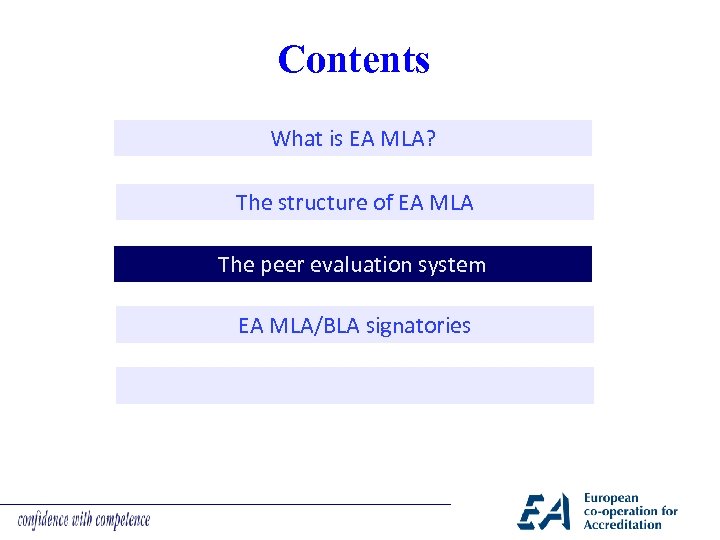 Contents

What is EA MLA?

The structure of EA MLA

The peer evaluation system

EA MLA/BLA signatories

confidence with competence

EA European co-operation for Accreditation